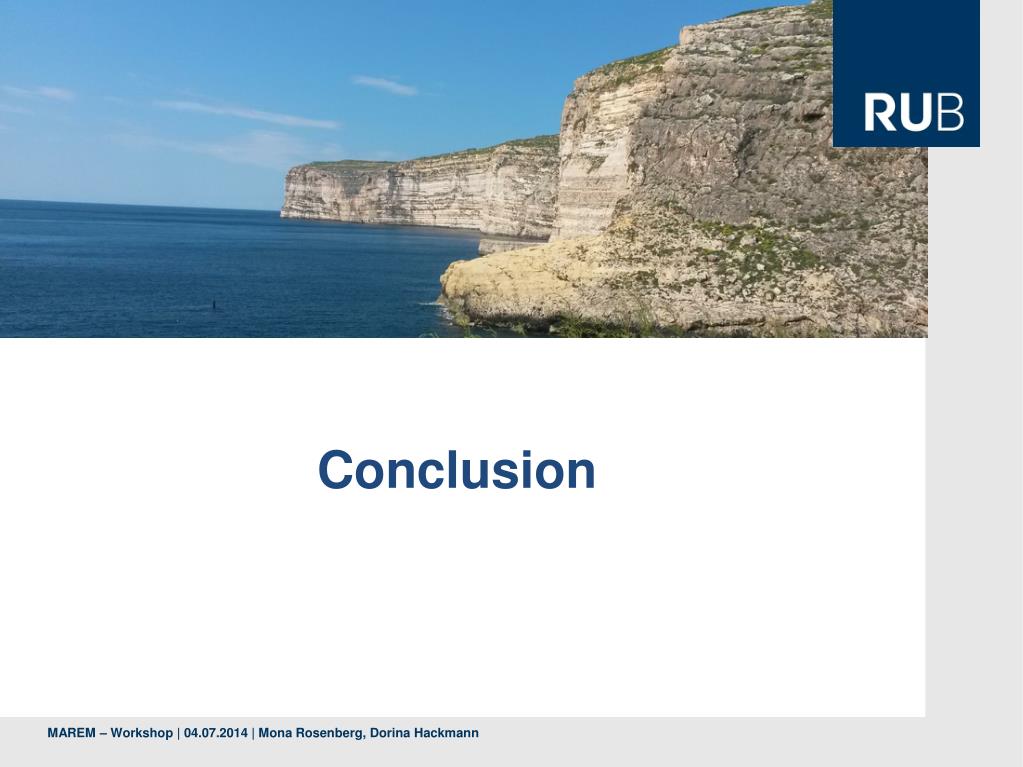 RUB

Conclusion

MAREM – Workshop | 04.07.2014 | Mona Rosenberg, Dorina Hackmann